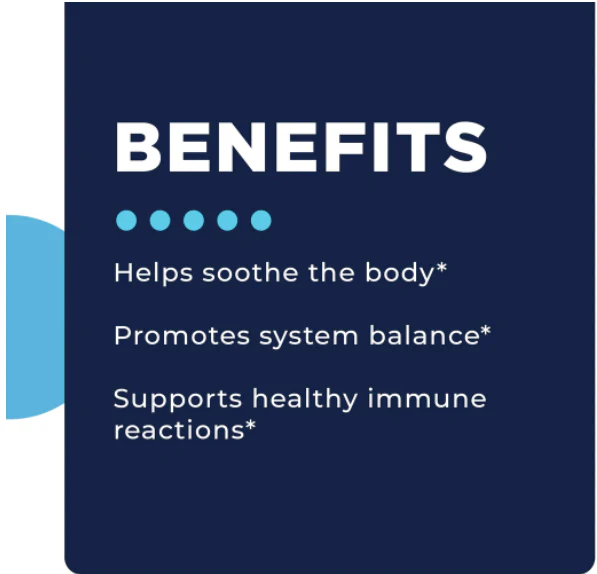 BENEFITS

Helps soothe the body*

Promotes system balance*

Supports healthy immune reactions*